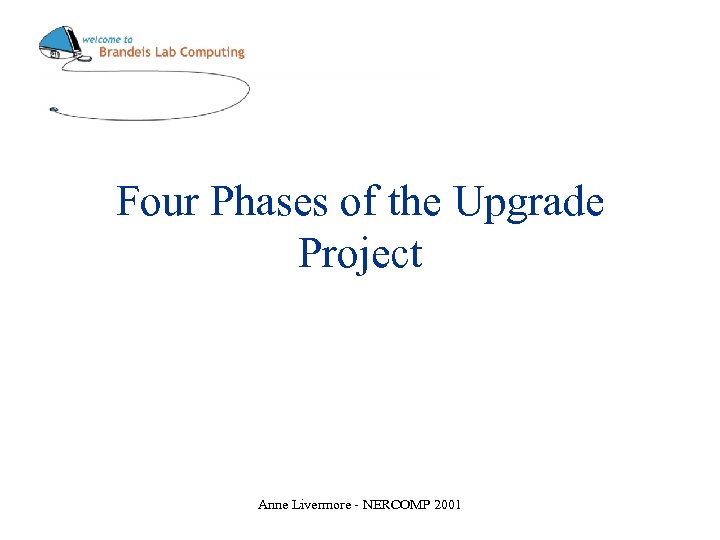 welcome to
Brandeis Lab Computing

Four Phases of the Upgrade Project

Anne Livermore - NERCOMP 2001